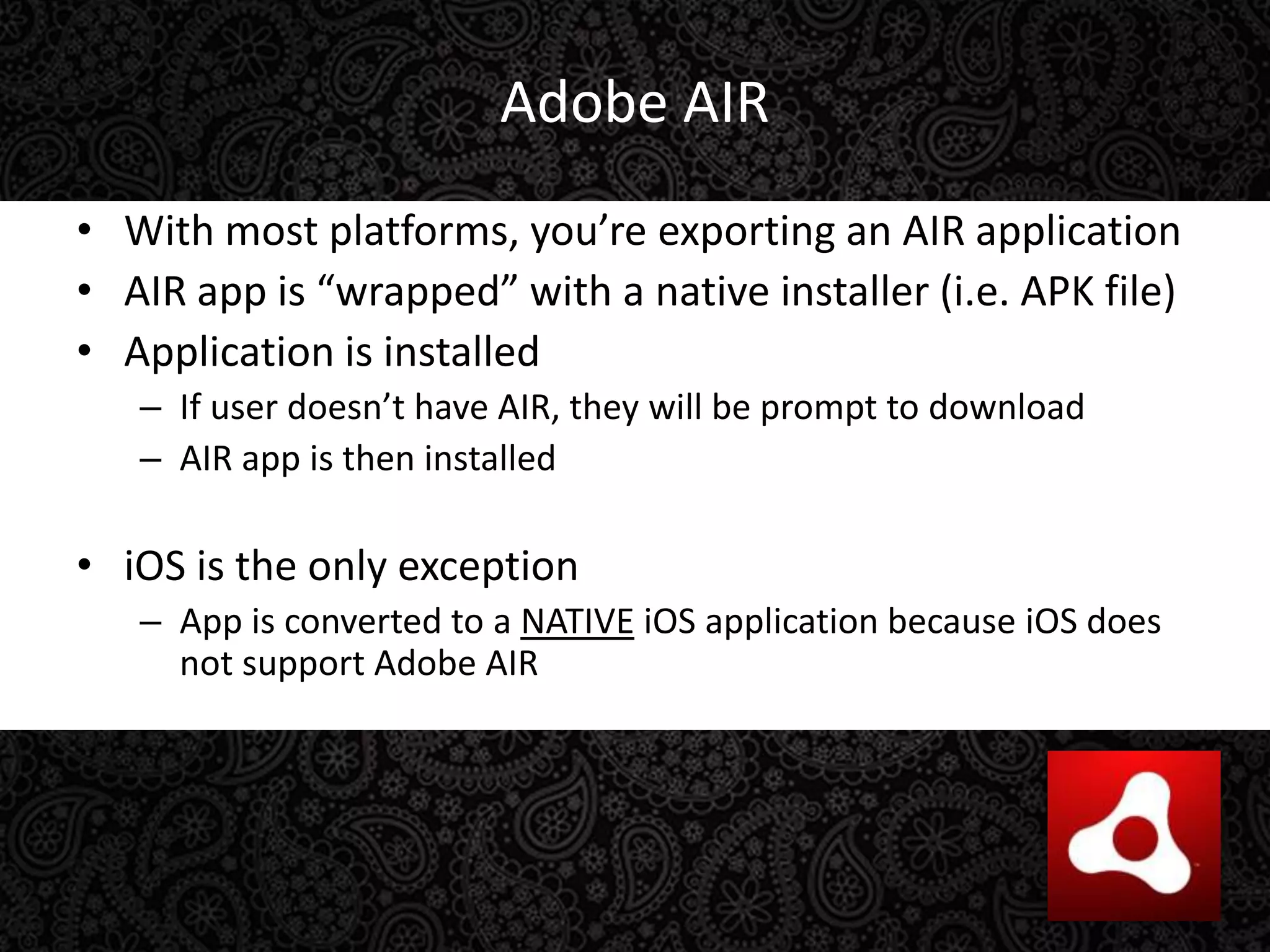 Adobe AIR

• With most platforms, you’re exporting an AIR application
• AIR app is “wrapped” with a native installer (i.e. APK file)
• Application is installed
– If user doesn’t have AIR, they will be prompt to download
– AIR app is then installed

• iOS is the only exception
– App is converted to a NATIVE iOS application because iOS does not support Adobe AIR